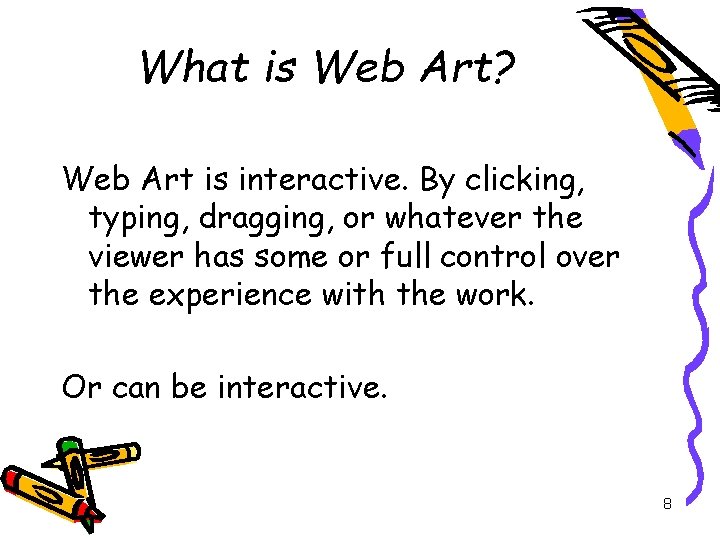 What is Web Art?

Web Art is interactive. By clicking, typing, dragging, or whatever the viewer has some or full control over the experience with the work.

Or can be interactive.

8